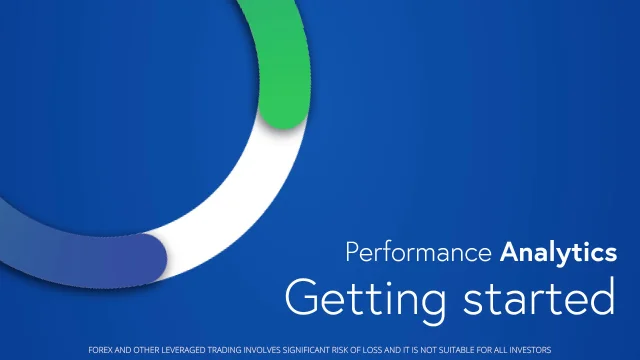 Performance Analytics
Getting started

FOREX AND OTHER LEVERAGED TRADING INVOLVES SIGNIFICANT RISK OF LOSS AND IT IS NOT SUITABLE FOR ALL INVESTORS